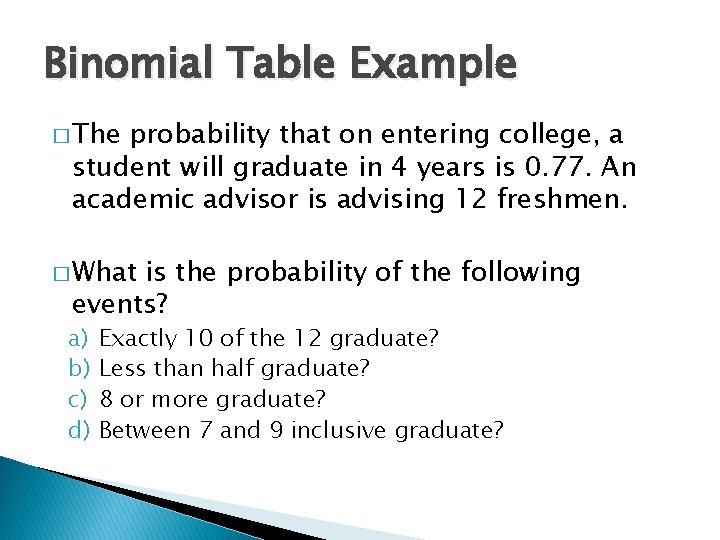 Binomial Table Example

□ The probability that on entering college, a student will graduate in 4 years is 0.77. An academic advisor is advising 12 freshmen.

□ What is the probability of the following events?

a) Exactly 10 of the 12 graduate?
b) Less than half graduate?
c) 8 or more graduate?
d) Between 7 and 9 inclusive graduate?